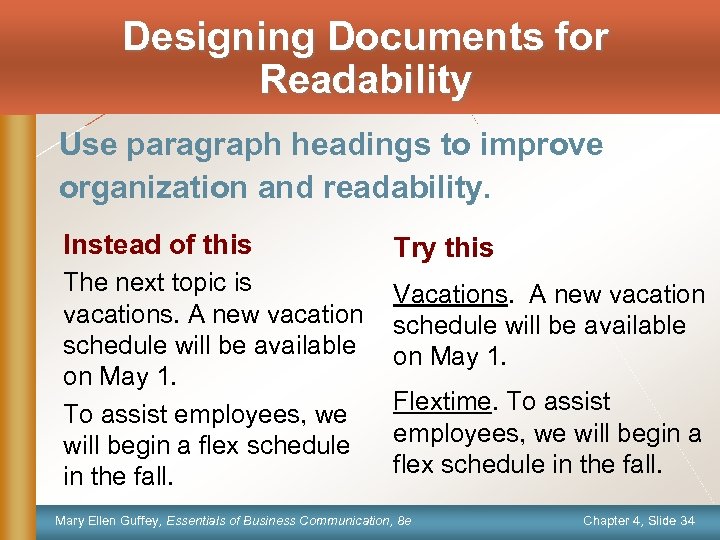 Designing Documents for Readability

Use paragraph headings to improve organization and readability.

Instead of this

The next topic is vacations. A new vacation schedule will be available on May 1.

To assist employees, we will begin a flex schedule in the fall.

Try this

Vacations. A new vacation schedule will be available on May 1.

Flextime. To assist employees, we will begin a flex schedule in the fall.

Mary Ellen Guffey, Essentials of Business Communication, 8e

Chapter 4, Slide 34